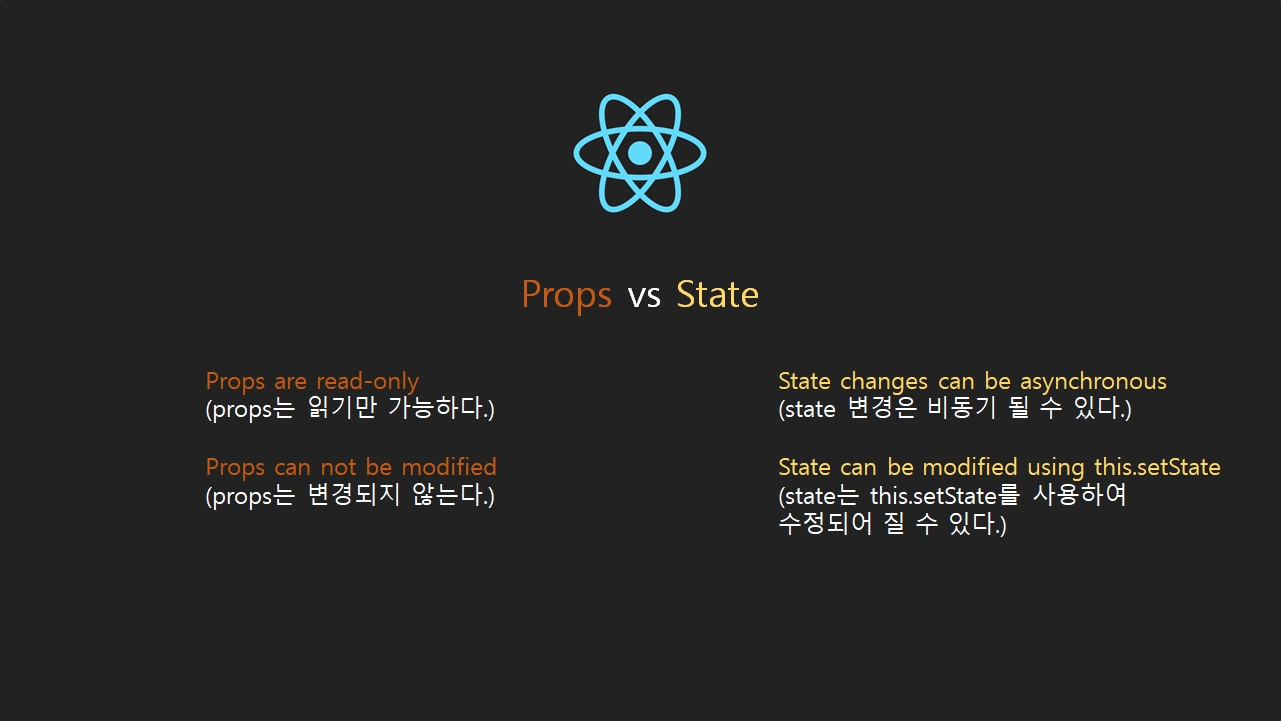 Props vs State

Props are read-only
(props는 읽기만 가능하다.)

Props can not be modified
(props는 변경되지 않는다.)

State changes can be asynchronous
(state 변경은 비동기 될 수 있다.)

State can be modified using this.setState
(state는 this.setState를 사용하여 수정되어 질 수 있다.)